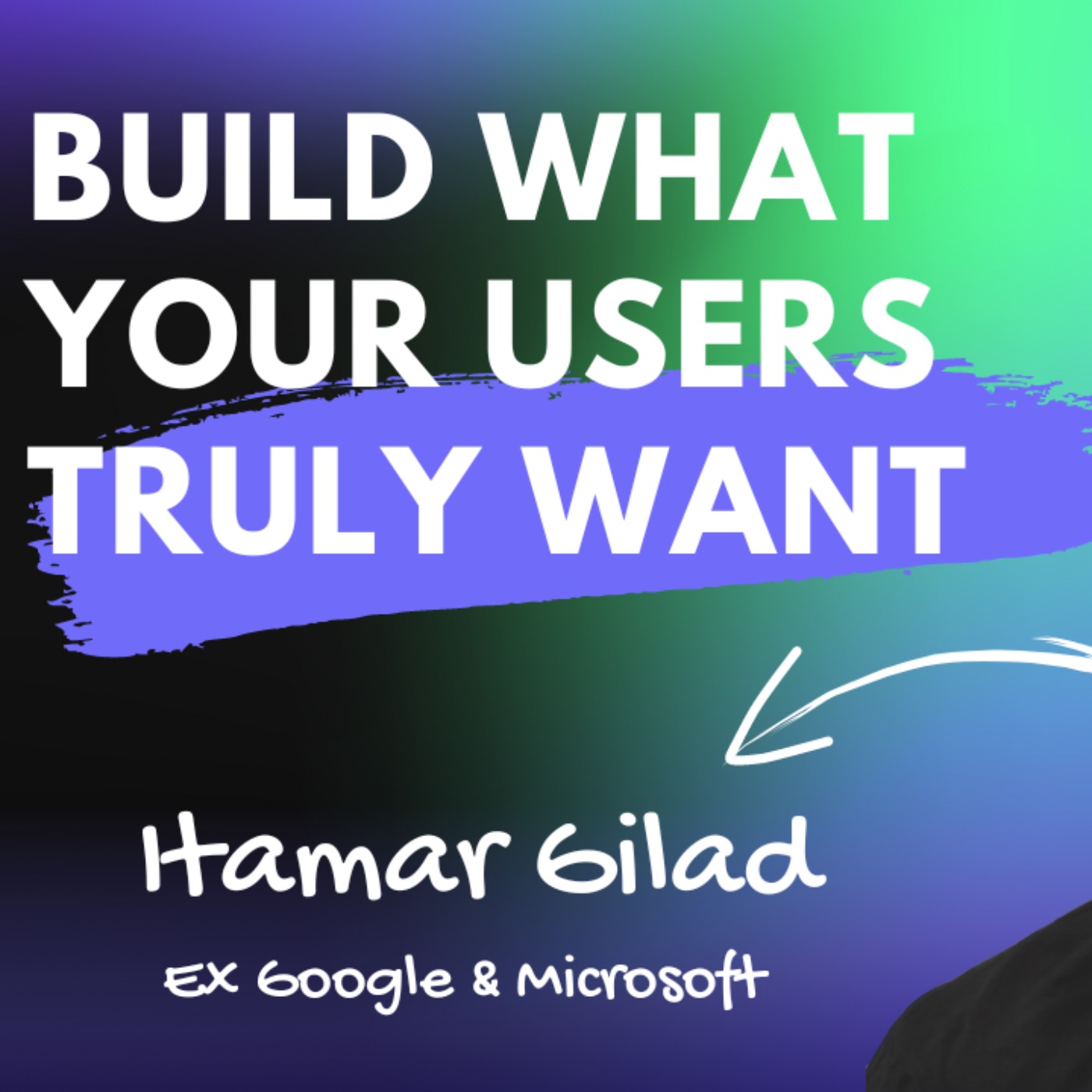 BUILD WHAT YOUR USERS TRULY WANT

Itamar Gilad

EX Google & Microsoft